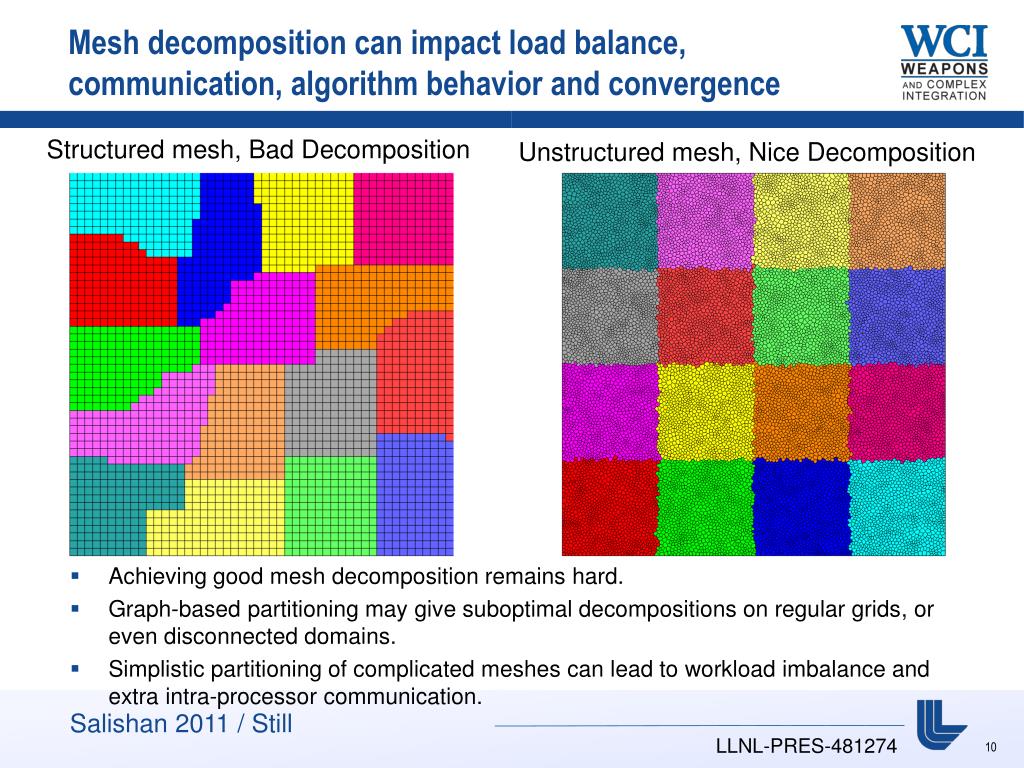 Mesh decomposition can impact load balance, communication, algorithm behavior and convergence

WCI
WEAPONS
AND COMPLEX
INTEGRATION

Structured mesh, Bad Decomposition

Unstructured mesh, Nice Decomposition

▪ Achieving good mesh decomposition remains hard.

▪ Graph-based partitioning may give suboptimal decompositions on regular grids, or even disconnected domains.

▪ Simplistic partitioning of complicated meshes can lead to workload imbalance and extra intra-processor communication.

Salishan 2011 / Still

LLNL-PRES-481274

10